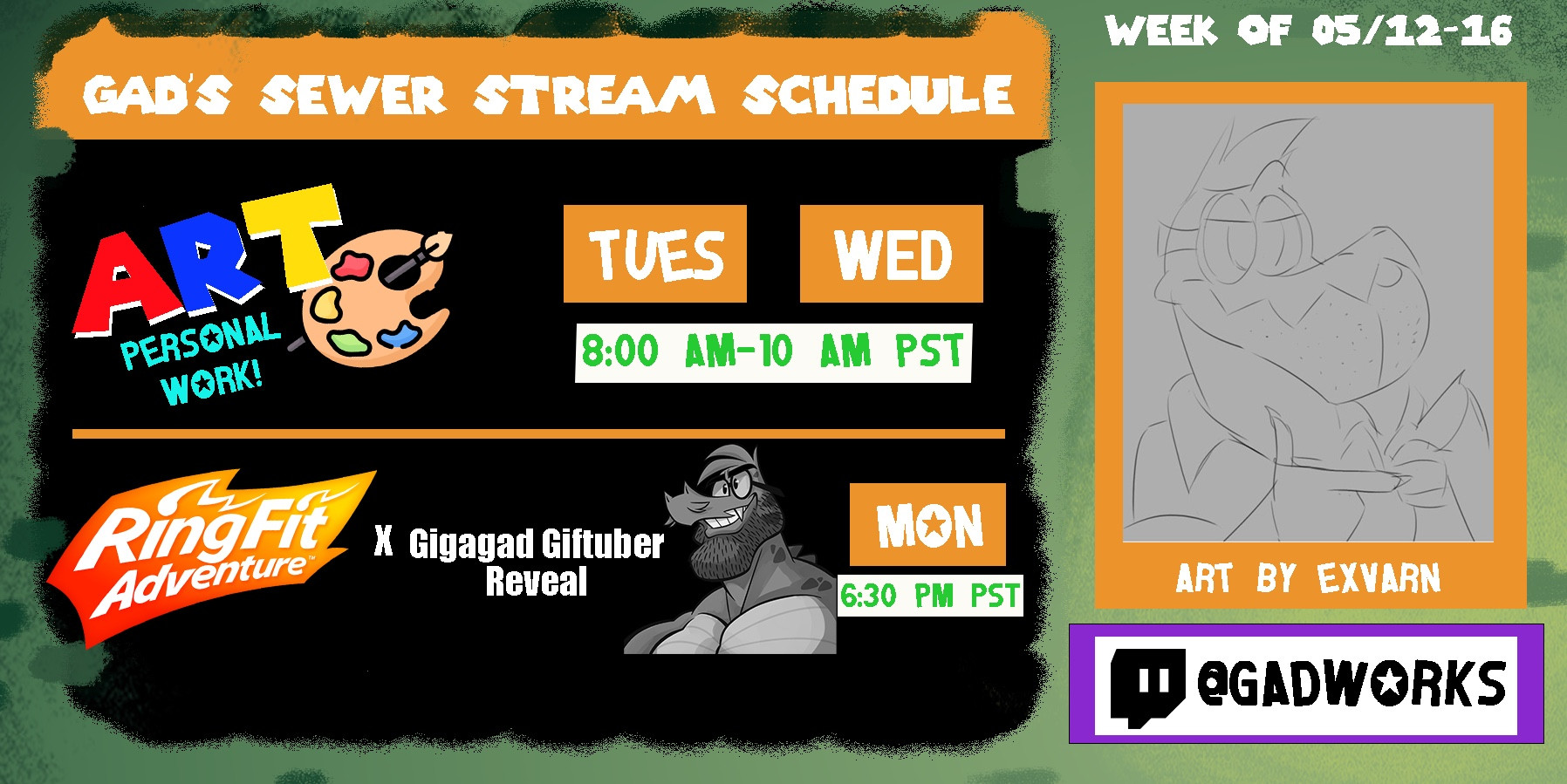 GAD'S SEWER STREAM SCHEDULE

WEEK OF 05/12-16

ART
PERSONAL WORK!

TUES

WED

8:00 AM-10 AM PST

RingFit Adventure™

X Gigagad Giftuber Reveal

MON

6:30 PM PST

ART BY EXVARN

@GADWORKS